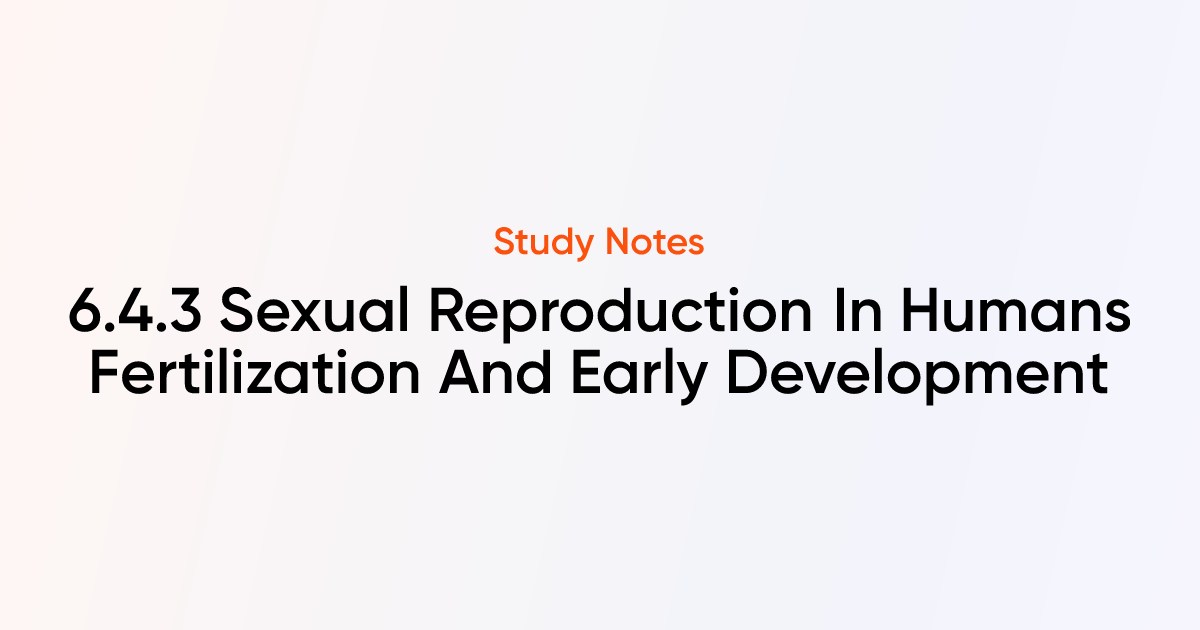 Study Notes

6.4.3 Sexual Reproduction In Humans Fertilization And Early Development